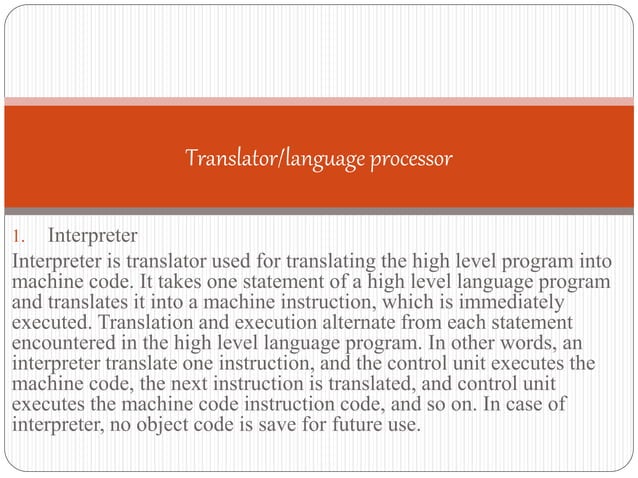 Translator/language processor

1. Interpreter

Interpreter is translator used for translating the high level program into machine code. It takes one statement of a high level language program and translates it into a machine instruction, which is immediately executed. Translation and execution alternate from each statement encountered in the high level language program. In other words, an interpreter translate one instruction, and the control unit executes the machine code, the next instruction is translated, and control unit executes the machine code instruction code, and so on. In case of interpreter, no object code is save for future use.